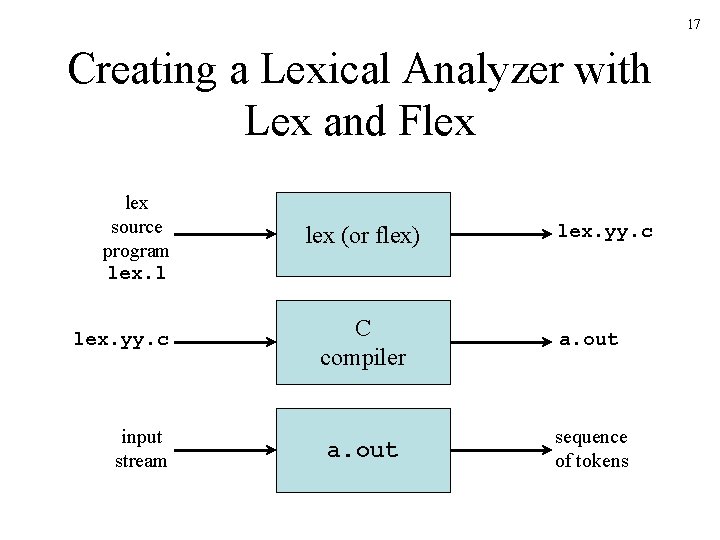 17

Creating a Lexical Analyzer with Lex and Flex

lex source program lex.l

lex (or flex)

lex.yy.c

lex.yy.c

C compiler

a.out

input stream

a.out

sequence of tokens